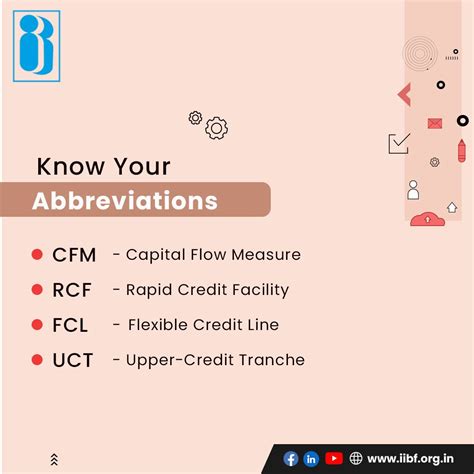 Know Your
Abbreviations

CFM - Capital Flow Measure
RCF - Rapid Credit Facility
FCL - Flexible Credit Line
UCT - Upper-Credit Tranche

www.iibf.org.in